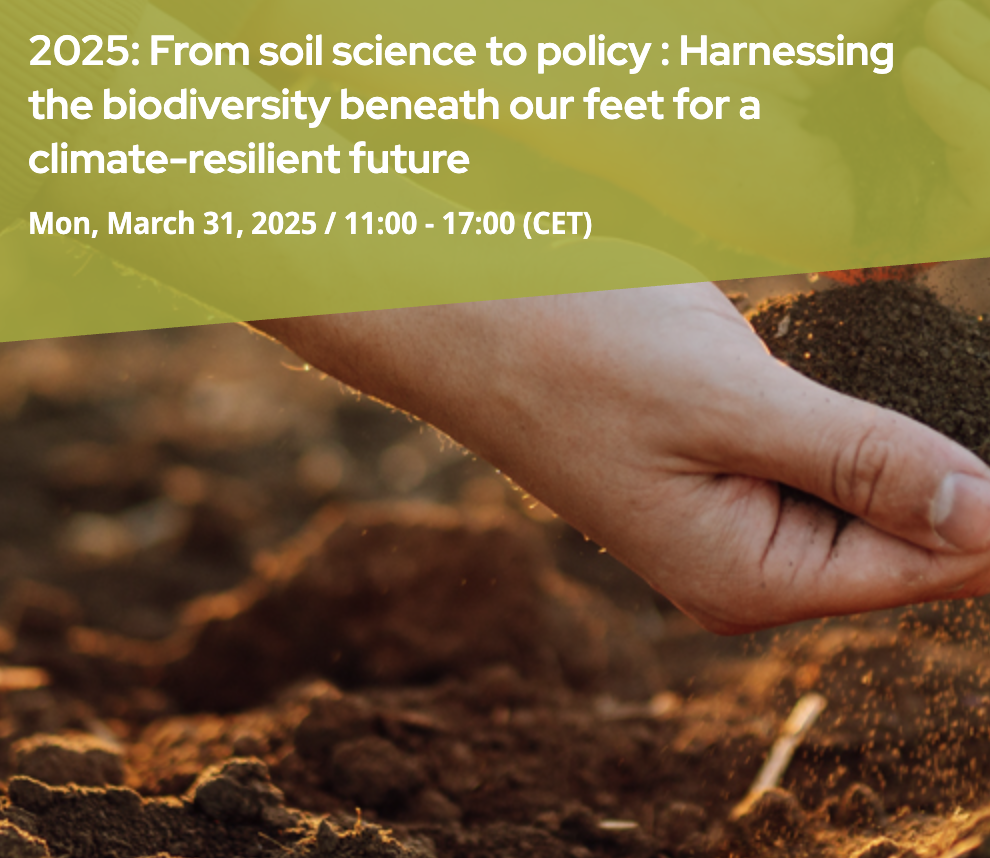 2025: From soil science to policy : Harnessing the biodiversity beneath our feet for a climate-resilient future

Mon, March 31, 2025 / 11:00 - 17:00 (CET)